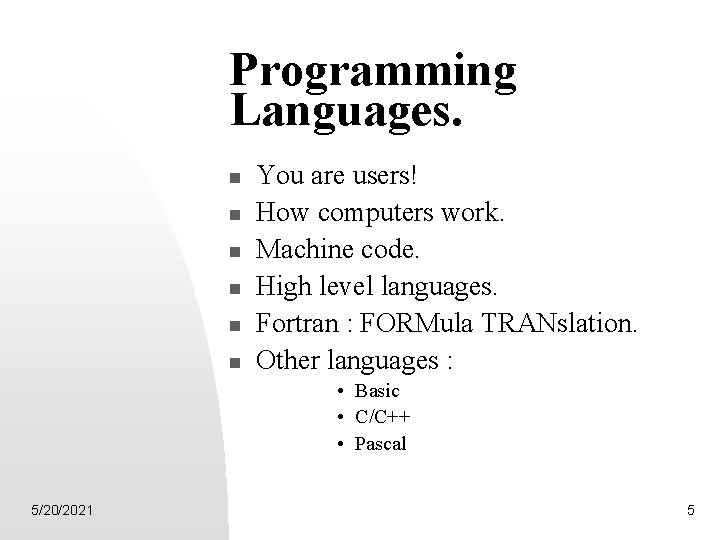 Programming Languages.

- You are users!
- How computers work.
- Machine code.
- High level languages.
- Fortran : FORMula TRANslation.
- Other languages :
  - Basic
  - C/C++
  - Pascal

5/20/2021

5